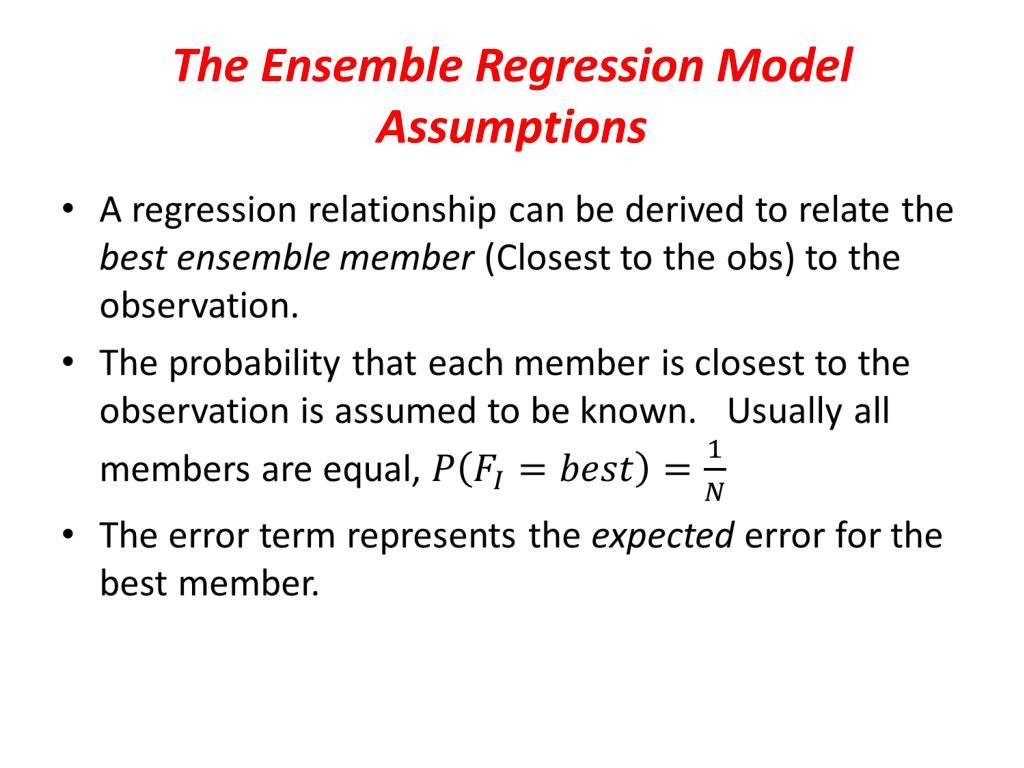 The Ensemble Regression Model Assumptions

• A regression relationship can be derived to relate the best ensemble member (Closest to the obs) to the observation.

• The probability that each member is closest to the observation is assumed to be known. Usually all members are equal, $P(F_I = best) = \frac{1}{N}$

• The error term represents the expected error for the best member.